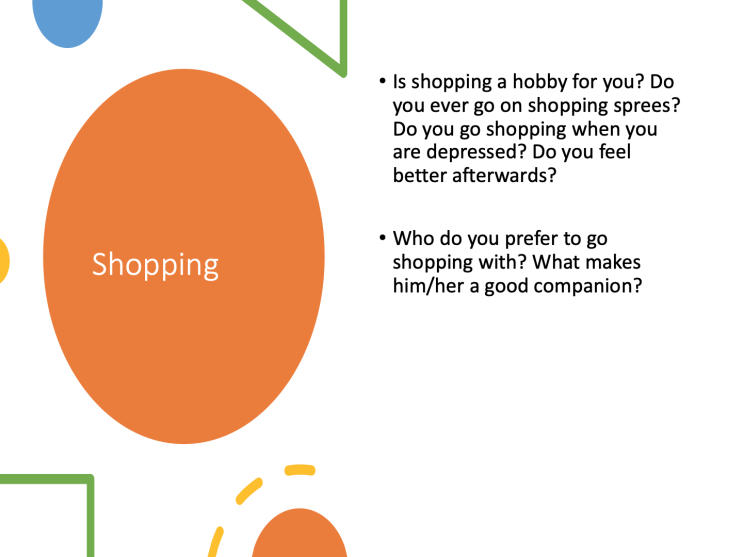 Shopping

• Is shopping a hobby for you? Do you ever go on shopping sprees? Do you go shopping when you are depressed? Do you feel better afterwards?

• Who do you prefer to go shopping with? What makes him/her a good companion?